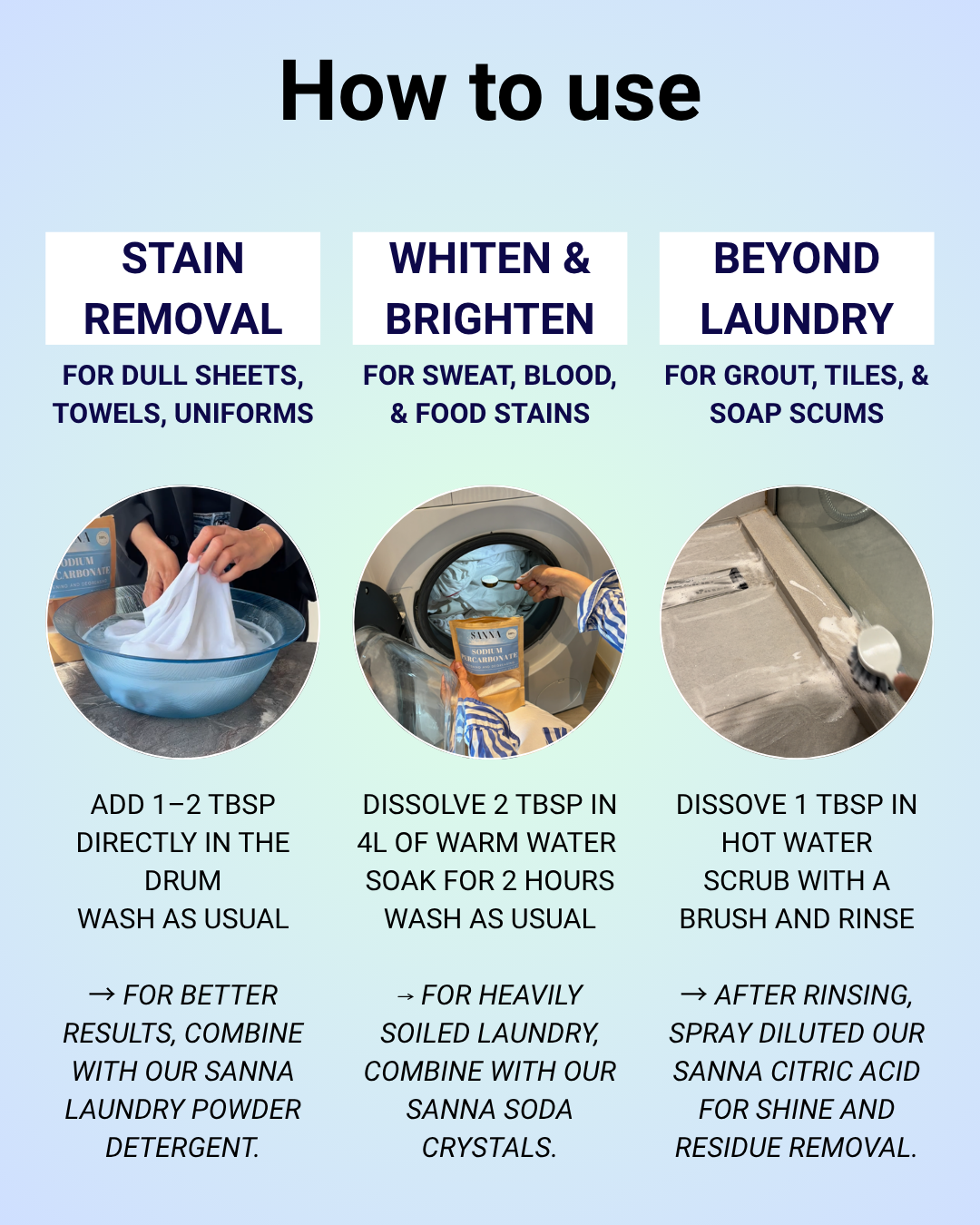 How to use

STAIN REMOVAL

FOR DULL SHEETS, TOWELS, UNIFORMS

ODIUM CARBONATE

ADD 1–2 TBSP DIRECTLY IN THE DRUM
WASH AS USUAL

→ FOR BETTER RESULTS, COMBINE WITH OUR SANNA LAUNDRY POWDER DETERGENT.

WHITEN & BRIGHTEN

FOR SWEAT, BLOOD, & FOOD STAINS

SANNA
SODIUM PERCARBONATE

DISSOLVE 2 TBSP IN 4L OF WARM WATER
SOAK FOR 2 HOURS
WASH AS USUAL

→ FOR HEAVILY SOILED LAUNDRY, COMBINE WITH OUR SANNA SODA CRYSTALS.

BEYOND LAUNDRY

FOR GROUT, TILES, & SOAP SCUMS

DISSOVE 1 TBSP IN HOT WATER
SCRUB WITH A BRUSH AND RINSE

→ AFTER RINSING, SPRAY DILUTED OUR SANNA CITRIC ACID FOR SHINE AND RESIDUE REMOVAL.